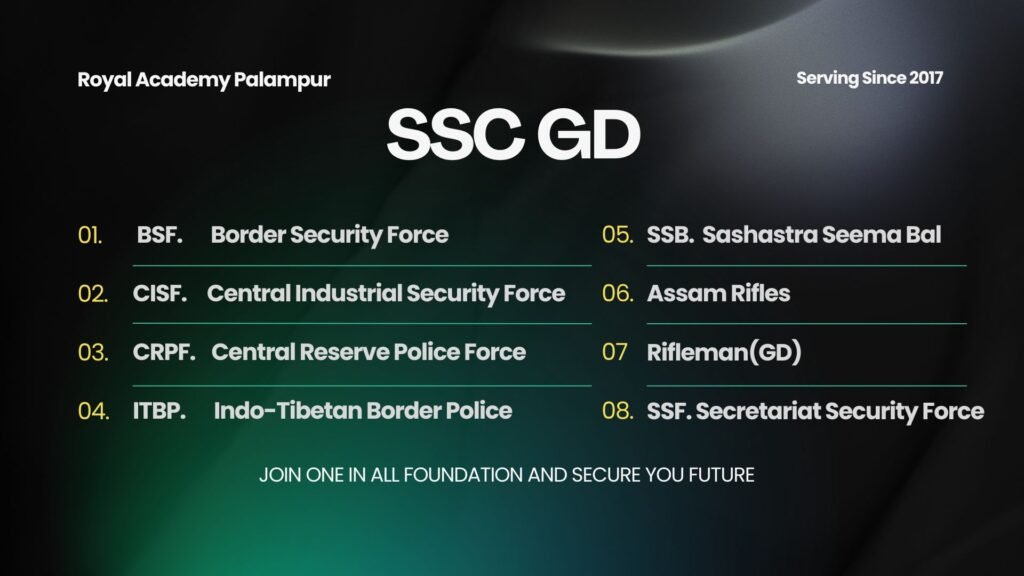 Royal Academy Palampur

Serving Since 2017

SSC GD

01. BSF. Border Security Force

02. CISF. Central Industrial Security Force

03. CRPF. Central Reserve Police Force

04. ITBP. Indo-Tibetan Border Police

05. SSB. Sashastra Seema Bal

06. Assam Rifles

07 Rifleman(GD)

08. SSF. Secretariat Security Force

JOIN ONE IN ALL FOUNDATION AND SECURE YOU FUTURE